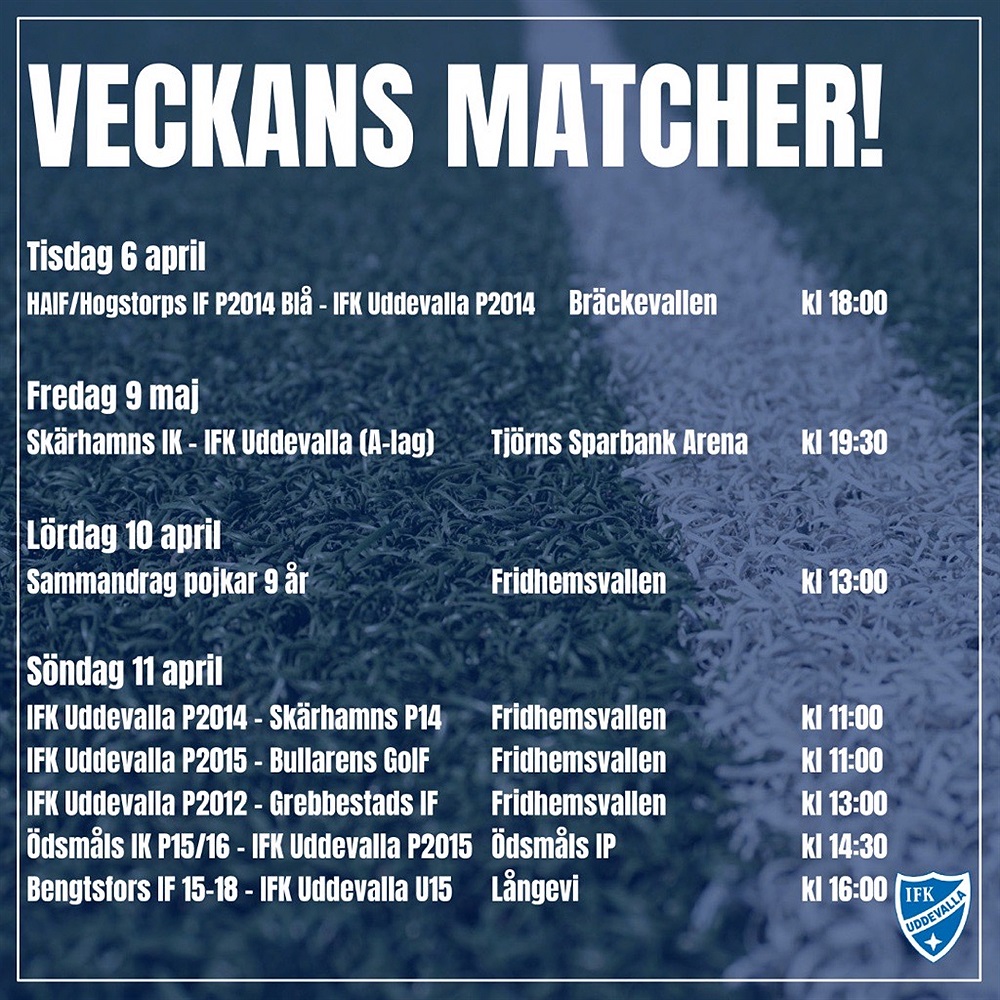 VECKANS MATCHER!

Tisdag 6 april
HAIF/Hogstorps IF P2014 Blå - IFK Uddevalla P2014 Bräckevallen kl 18:00

Fredag 9 maj
Skärhamns IK - IFK Uddevalla (A-lag) Tjörns Sparbank Arena kl 19:30

Lördag 10 april
Sammandrag pojkar 9 år Fridhemsvallen kl 13:00

Söndag 11 april
IFK Uddevalla P2014 - Skärhamns P14 Fridhemsvallen kl 11:00
IFK Uddevalla P2015 - Bullarens GoIF Fridhemsvallen kl 11:00
IFK Uddevalla P2012 - Grebbestads IF Fridhemsvallen kl 13:00
Ödsmåls IK P15/16 - IFK Uddevalla P2015 Ödsmåls IP kl 14:30
Bengtsfors IF 15-18 - IFK Uddevalla U15 Långevi kl 16:00

IFK UDDEVALLA